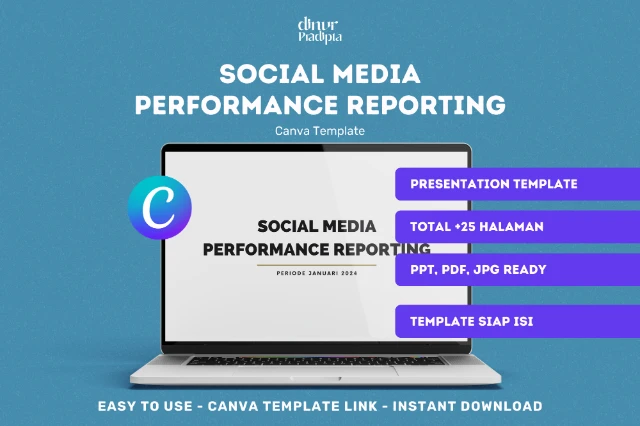 dinur Pradipta

SOCIAL MEDIA PERFORMANCE REPORTING

Canva Template

C

SOCIAL MEDIA PERFORMANCE REPORTING

PERIODE JANUARI 2024

PRESENTATION TEMPLATE

TOTAL +25 HALAMAN

PPT, PDF, JPG READY

TEMPLATE SIAP ISI

EASY TO USE - CANVA TEMPLATE LINK - INSTANT DOWNLOAD